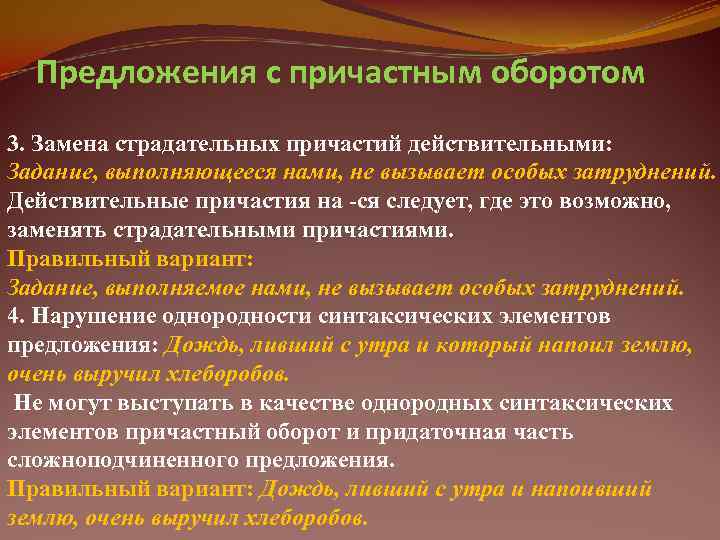 Предложения с причастным оборотом

3. Замена страдательных причастий действительными: Задание, выполняющееся нами, не вызывает особых затруднений. Действительные причастия на -ся следует, где это возможно, заменять страдательными причастиями.
Правильный вариант:
Задание, выполняемое нами, не вызывает особых затруднений.
4. Нарушение однородности синтаксических элементов предложения: Дождь, ливший с утра и который напоил землю, очень выручил хлеборобов.
Не могут выступать в качестве однородных синтаксических элементов причастный оборот и придаточная часть сложноподчиненного предложения.
Правильный вариант: Дождь, ливший с утра и напоивший землю, очень выручил хлеборобов.